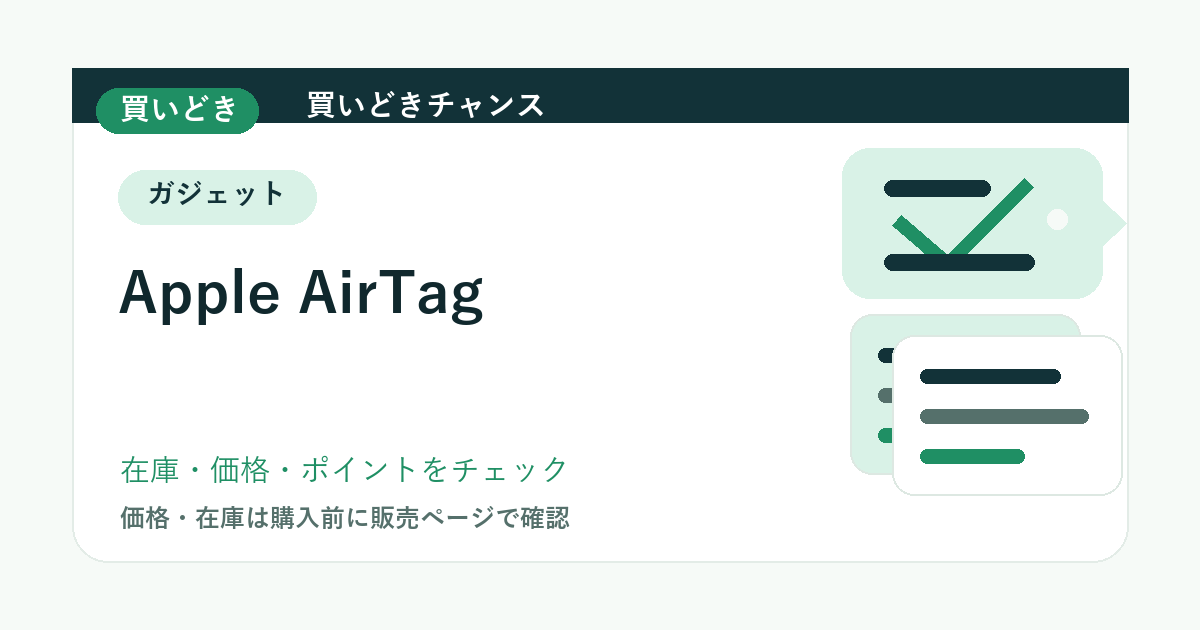 買いどき 買いどきチャンス

ガジェット

Apple AirTag

在庫・価格・ポイントをチェック

価格・在庫は購入前に販売ページで確認